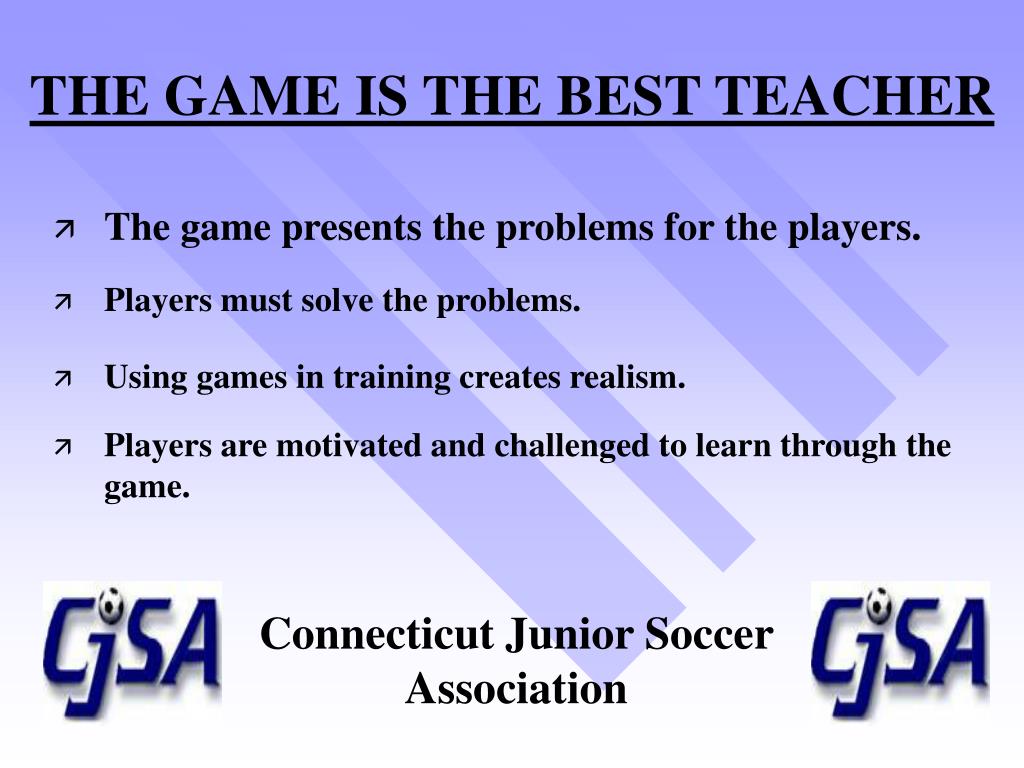 THE GAME IS THE BEST TEACHER

↗ The game presents the problems for the players.

↗ Players must solve the problems.

↗ Using games in training creates realism.

↗ Players are motivated and challenged to learn through the game.

CJSA

Connecticut Junior Soccer Association

CJSA